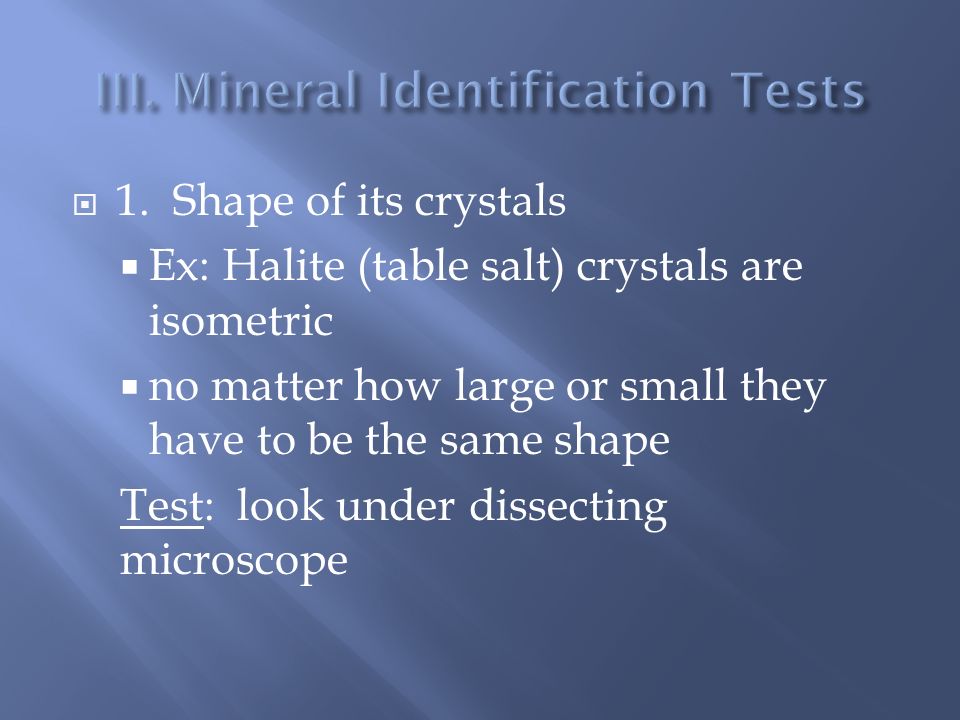 III. Mineral Identification Tests

1. Shape of its crystals

Ex: Halite (table salt) crystals are isometric

no matter how large or small they have to be the same shape

Test: look under dissecting microscope